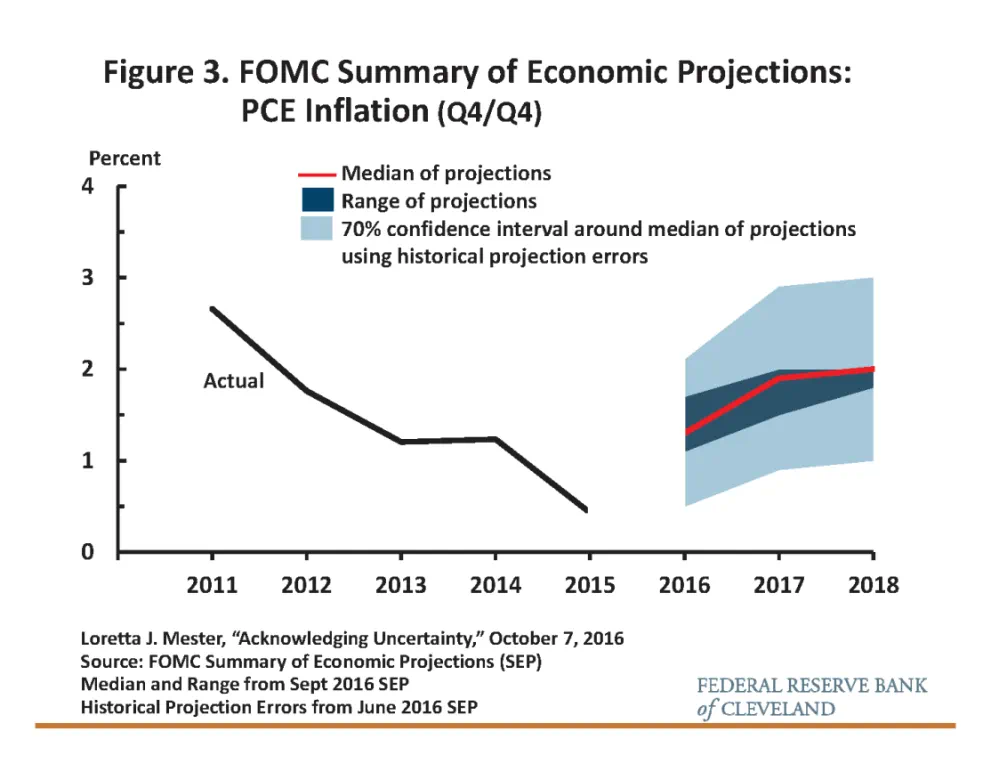 Figure 3. FOMC Summary of Economic Projections: PCE Inflation (Q4/Q4)

Percent

Median of projections
Range of projections
70% confidence interval around median of projections using historical projection errors

4
3
2
1
0

Actual

2011 2012 2013 2014 2015 2016 2017 2018

Loretta J. Mester, "Acknowledging Uncertainty," October 7, 2016
Source: FOMC Summary of Economic Projections (SEP)
Median and Range from Sept 2016 SEP
Historical Projection Errors from June 2016 SEP

FEDERAL RESERVE BANK of CLEVELAND